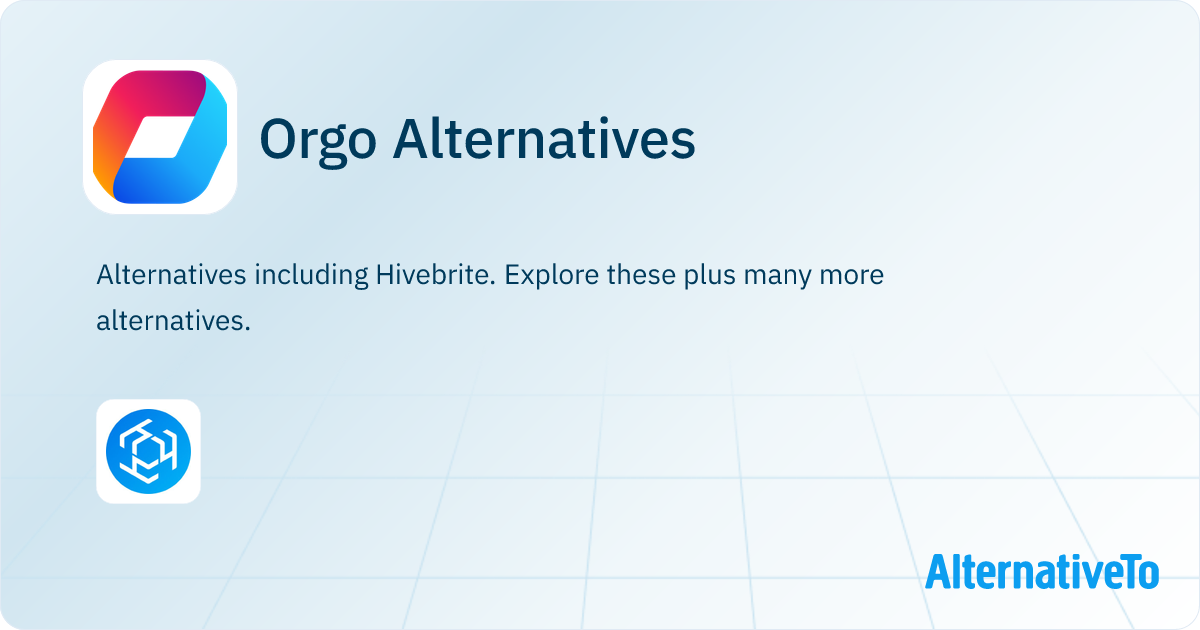 Orgo Alternatives

Alternatives including Hivebrite. Explore these plus many more alternatives.

AlternativeTo